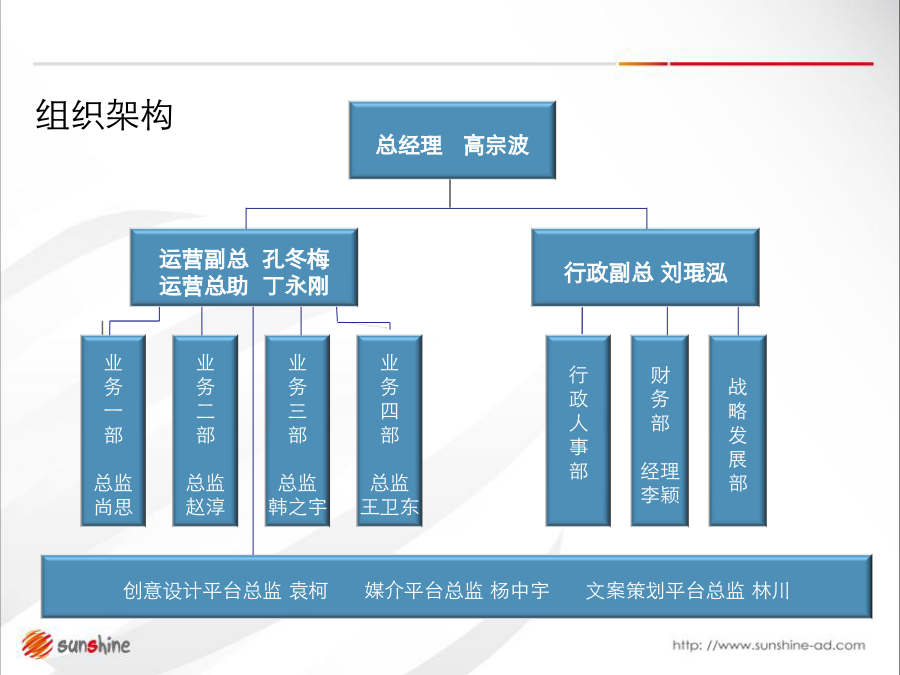 组织架构

总经理　高宗波

运营副总　孔冬梅
运营总助　丁永刚

行政副总 刘琨泓

业务一部

总监
尚思

业务二部

总监
赵淳

业务三部

总监
韩之宇

业务四部

总监
王卫东

行政人事部

财务部

经理
李颖

战略发展部

创意设计平台总监 袁柯　　媒介平台总监 杨中宇　　文案策划平台总监 林川

sunshine

http: //www.sunshine-ad.com